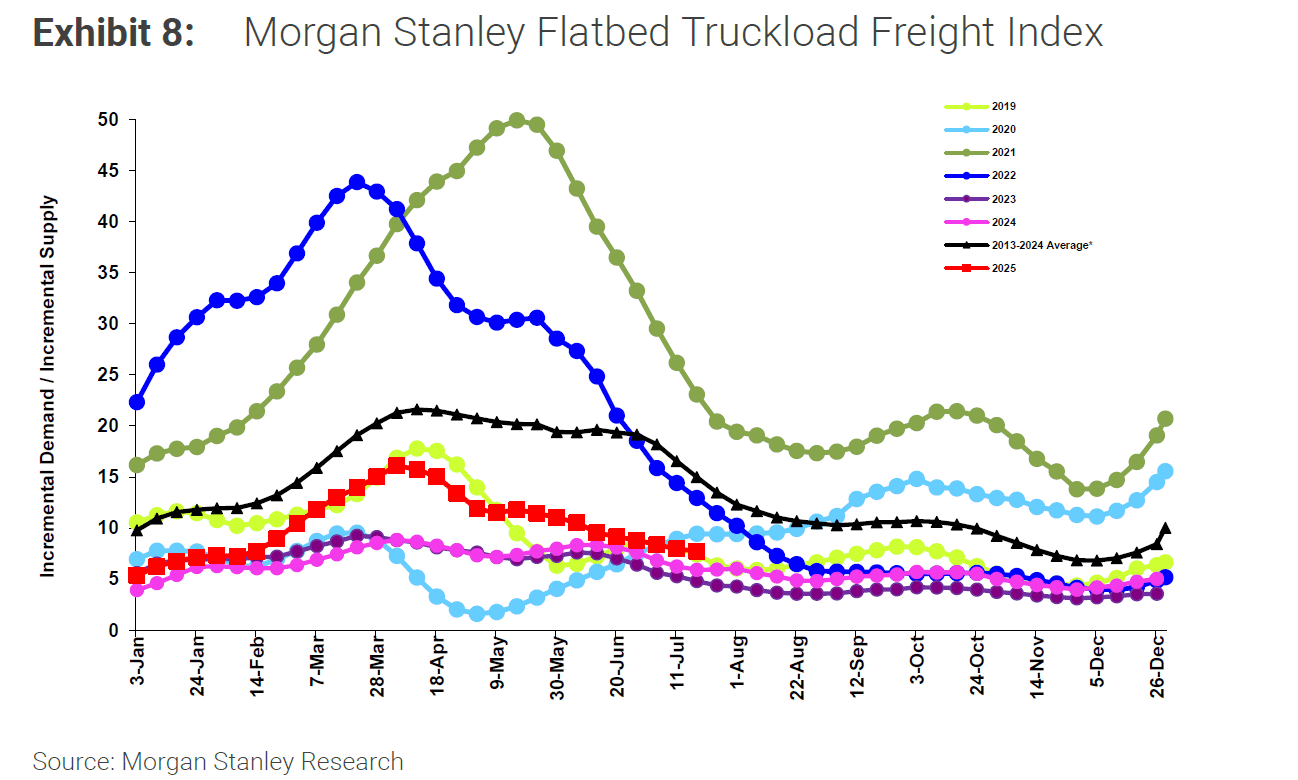 Exhibit 8: Morgan Stanley Flatbed Truckload Freight Index

2019
2020
2021
2022
2023
2024
2013-2024 Average*
2025

Incremental Demand / Incremental Supply

50
45
40
35
30
25
20
15
10
5
0

3-Jan
24-Jan
14-Feb
7-Mar
28-Mar
18-Apr
9-May
30-May
20-Jun
11-Jul
1-Aug
22-Aug
12-Sep
3-Oct
24-Oct
14-Nov
5-Dec
26-Dec

Source: Morgan Stanley Research